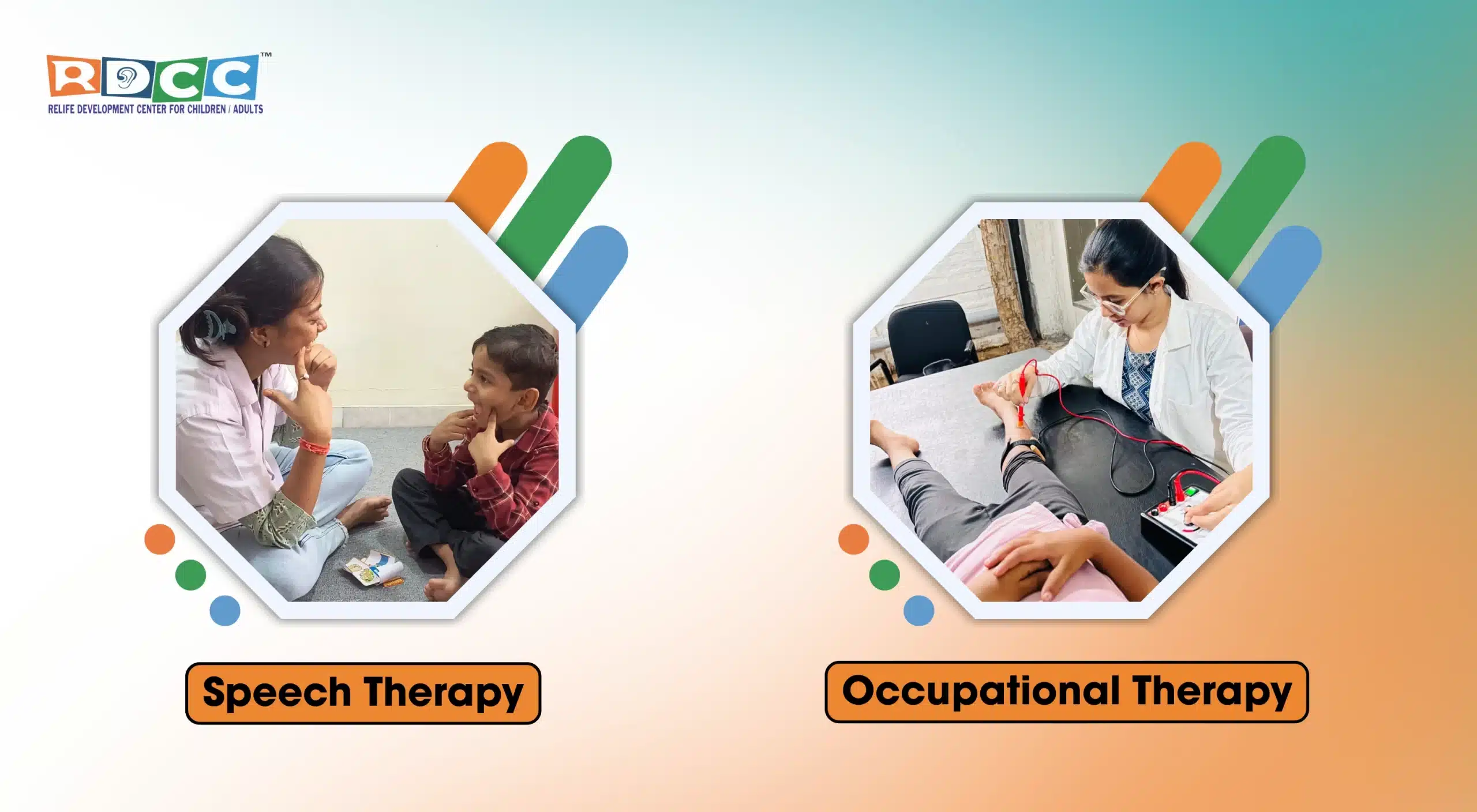 RDCC™
RELIFE DEVELOPMENT CENTER FOR CHILDREN / ADULTS

Speech Therapy

Occupational Therapy